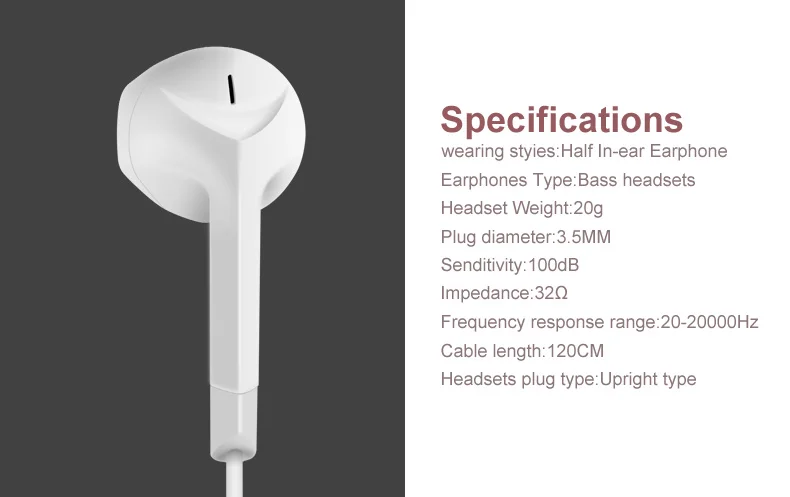 Specifications
wearing styies:Half In-ear Earphone
Earphones Type:Bass headsets
Headset Weight:20g
Plug diameter:3.5MM
Senditivity:100dB
Impedance:32Ω
Frequency response range:20-20000Hz
Cable length:120CM
Headsets plug type:Upright type